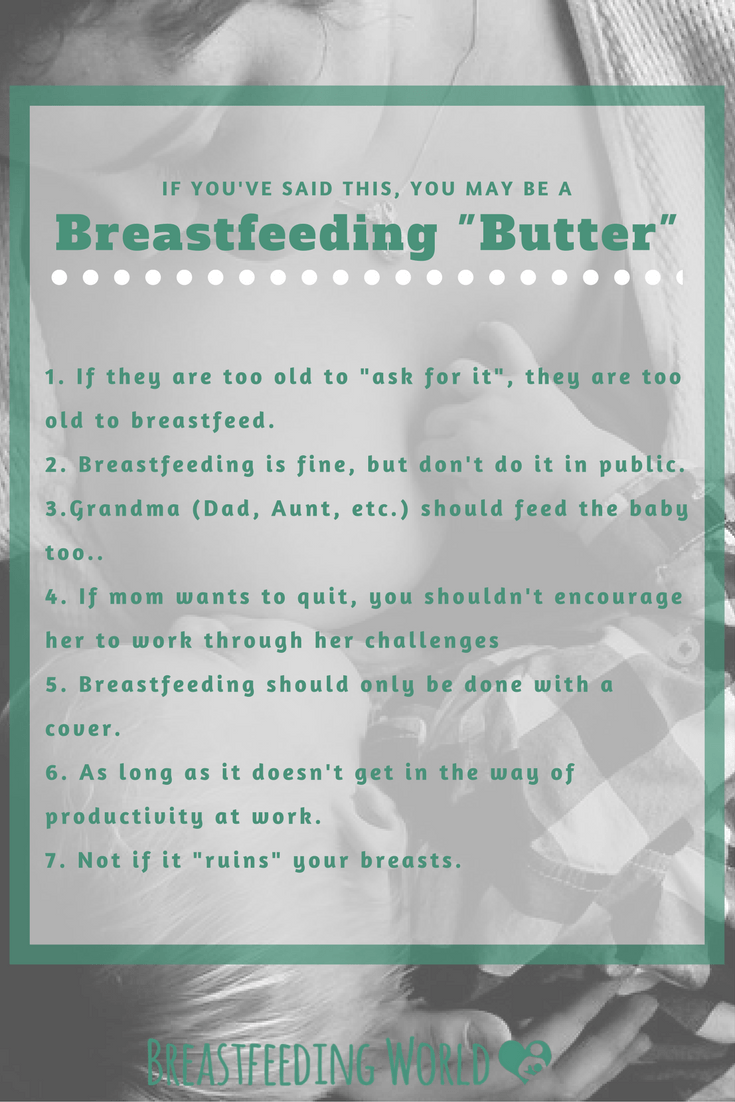 IF YOU'VE SAID THIS, YOU MAY BE A

Breastfeeding "Butter"

1. If they are too old to "ask for it", they are too old to breastfeed.

2. Breastfeeding is fine, but don't do it in public.

3.Grandma (Dad, Aunt, etc.) should feed the baby too..

4. If mom wants to quit, you shouldn't encourage her to work through her challenges

5. Breastfeeding should only be done with a cover.

6. As long as it doesn't get in the way of productivity at work.

7. Not if it "ruins" your breasts.

BREASTFEEDING WORLD